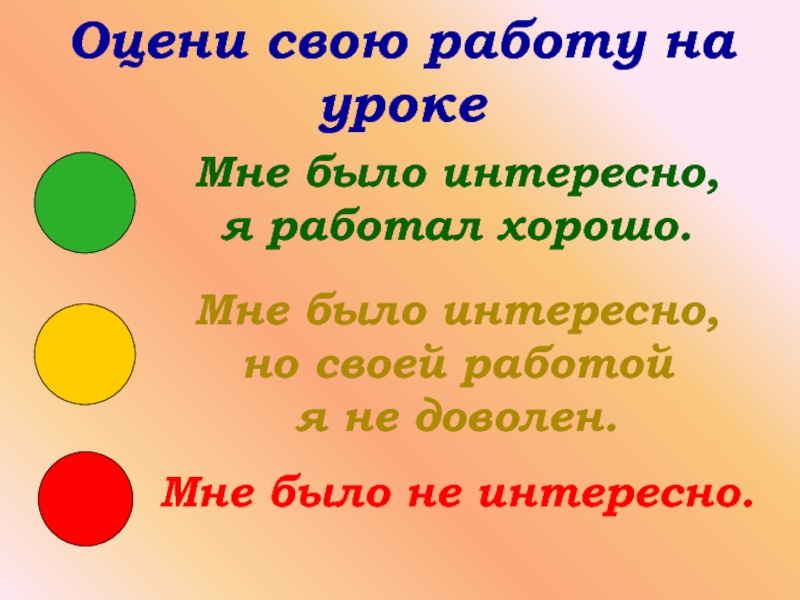 Оцени свою работу на уроке

Мне было интересно, я работал хорошо.

Мне было интересно, но своей работой я не доволен.

Мне было не интересно.